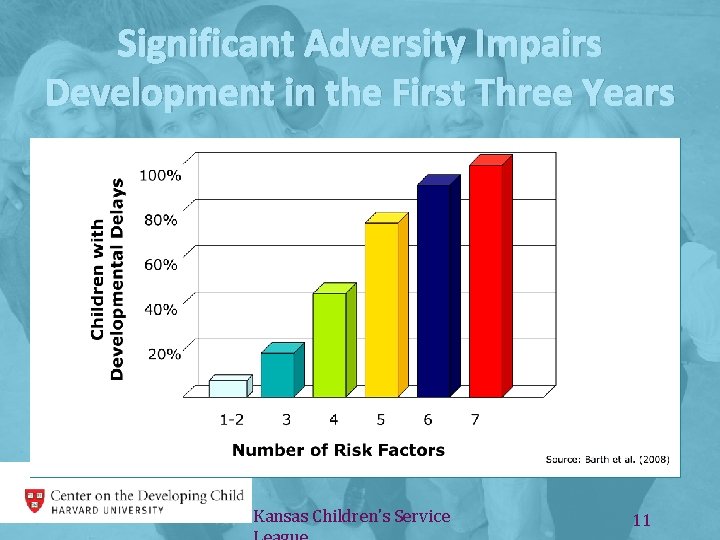 Significant Adversity Impairs Development in the First Three Years

Children with Developmental Delays

100%
80%
60%
40%
20%

1-2
3
4
5
6
7

Number of Risk Factors

Source: Barth et al. (2008)

Center on the Developing Child
HARVARD UNIVERSITY

Kansas Children's Service League

11